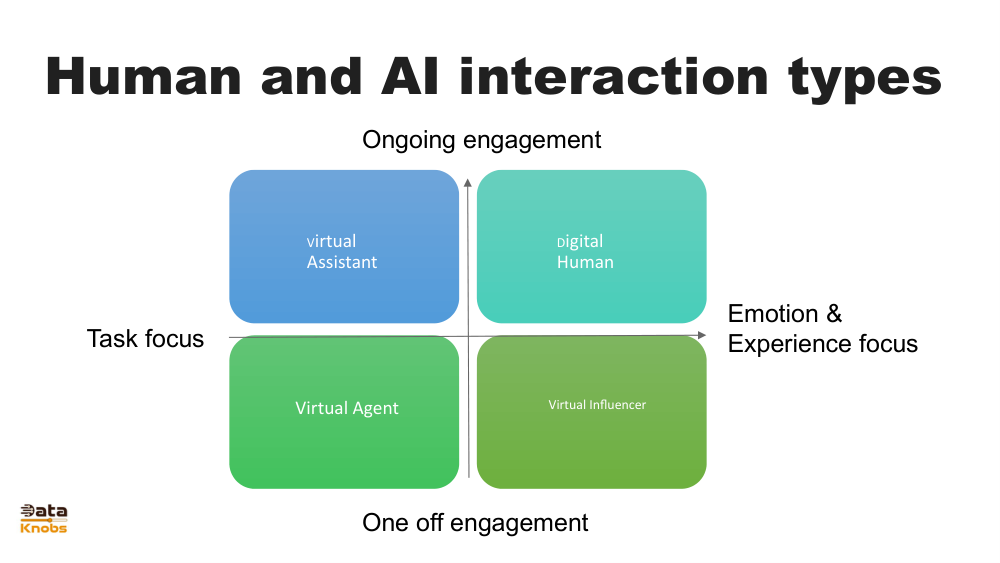 Human and AI interaction types

Ongoing engagement

Virtual Assistant

Digital Human

Task focus

Emotion & Experience focus

Virtual Agent

Virtual Influencer

One off engagement

Data Knobs